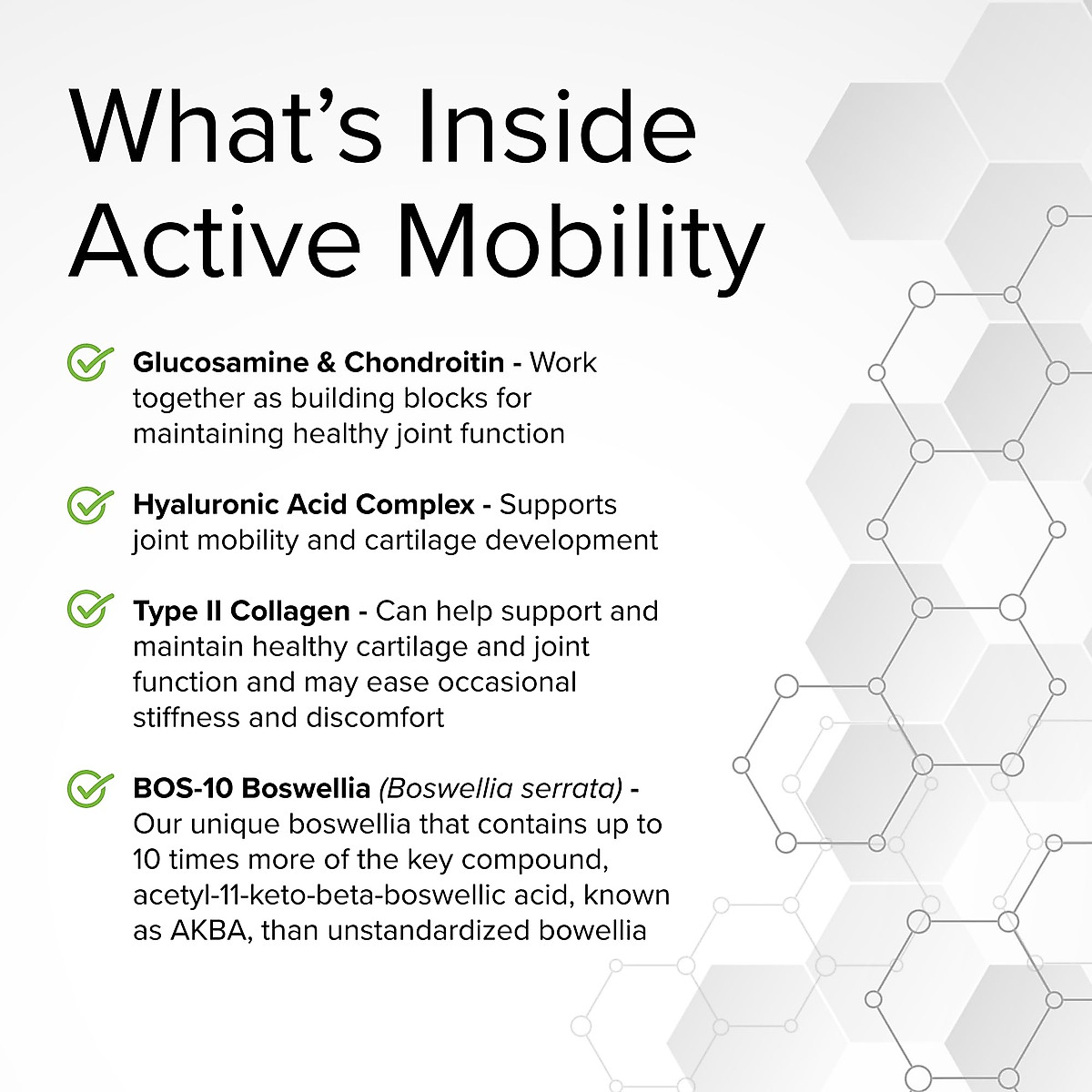 What's Inside Active Mobility

Glucosamine & Chondroitin - Work together as building blocks for maintaining healthy joint function

Hyaluronic Acid Complex - Supports joint mobility and cartilage development

Type II Collagen - Can help support and maintain healthy cartilage and joint function and may ease occasional stiffness and discomfort

BOS-10 Boswellia (Boswellia serrata) - Our unique boswellia that contains up to 10 times more of the key compound, acetyl-11-keto-beta-boswellic acid, known as AKBA, than unstandardized bowellia